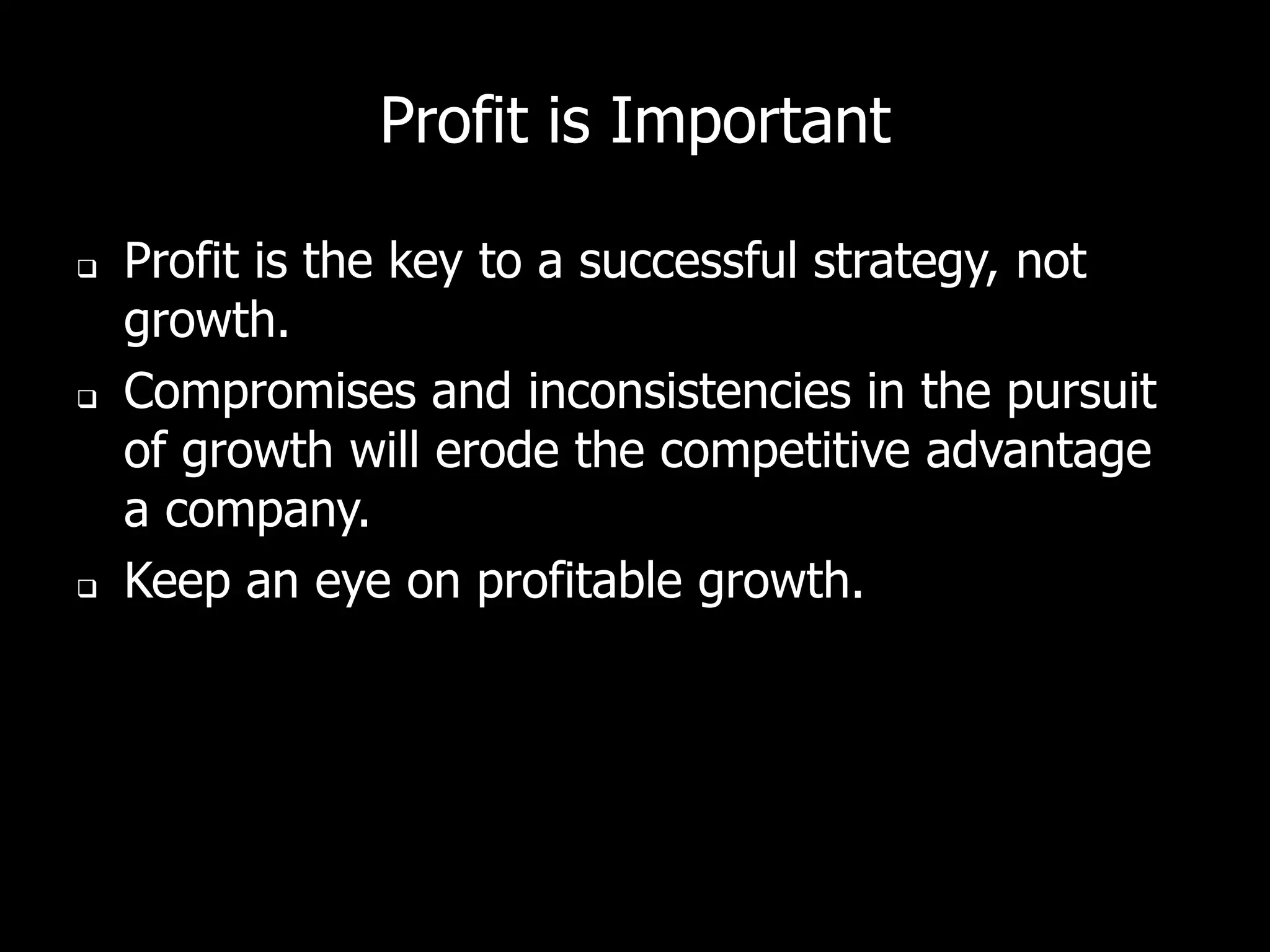 Profit is Important

❑ Profit is the key to a successful strategy, not growth.

❑ Compromises and inconsistencies in the pursuit of growth will erode the competitive advantage a company.

❑ Keep an eye on profitable growth.